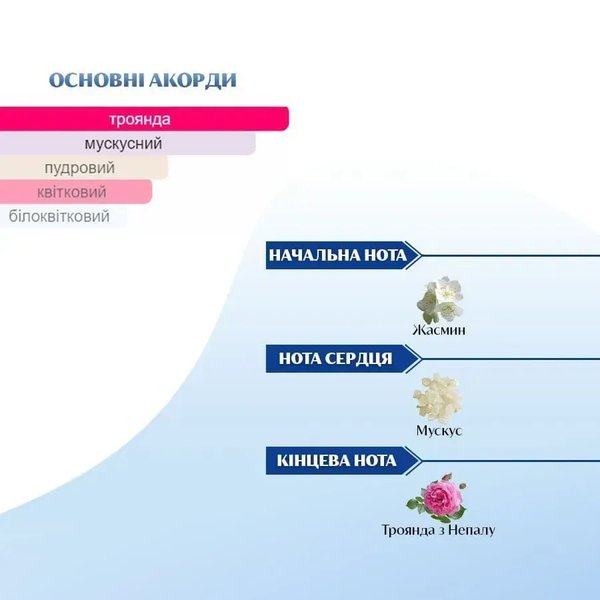 ОСНОВНІ АКОРДИ

троянда

мускусний

пудровий

квітковий

білоквітковий

НАЧАЛЬНА НОТА

Жасмин

НОТА СЕРДЦЯ

Мускус

КІНЦЕВА НОТА

Троянда з Непалу